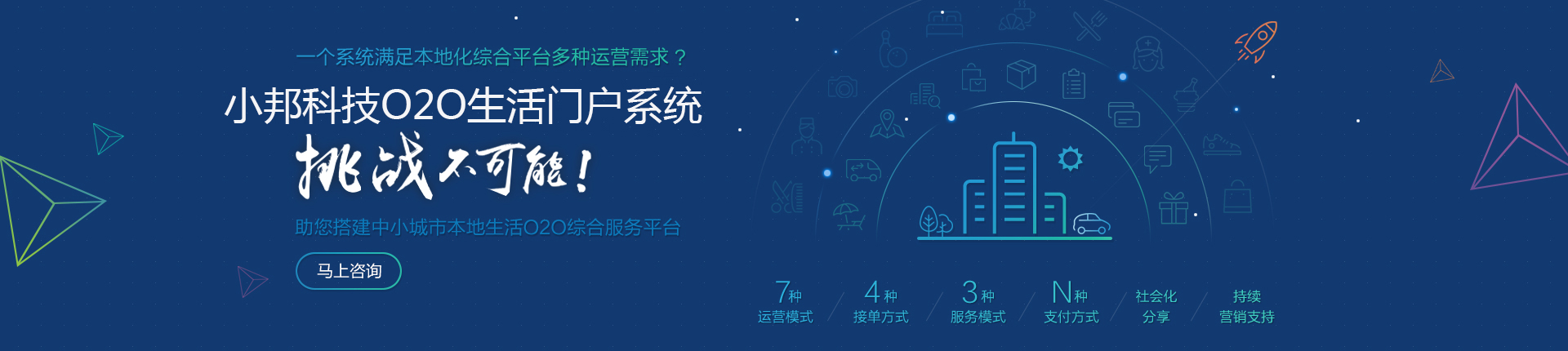 一个系统满足本地化综合平台多种运营需求？

小邦科技O2O生活门户系统

挑战不可能！

助您搭建中小城市本地生活O2O综合服务平台

马上咨询

7种
运营模式

4种
接单方式

3种
服务模式

N种
支付方式

社会化
分享

持续
营销支持